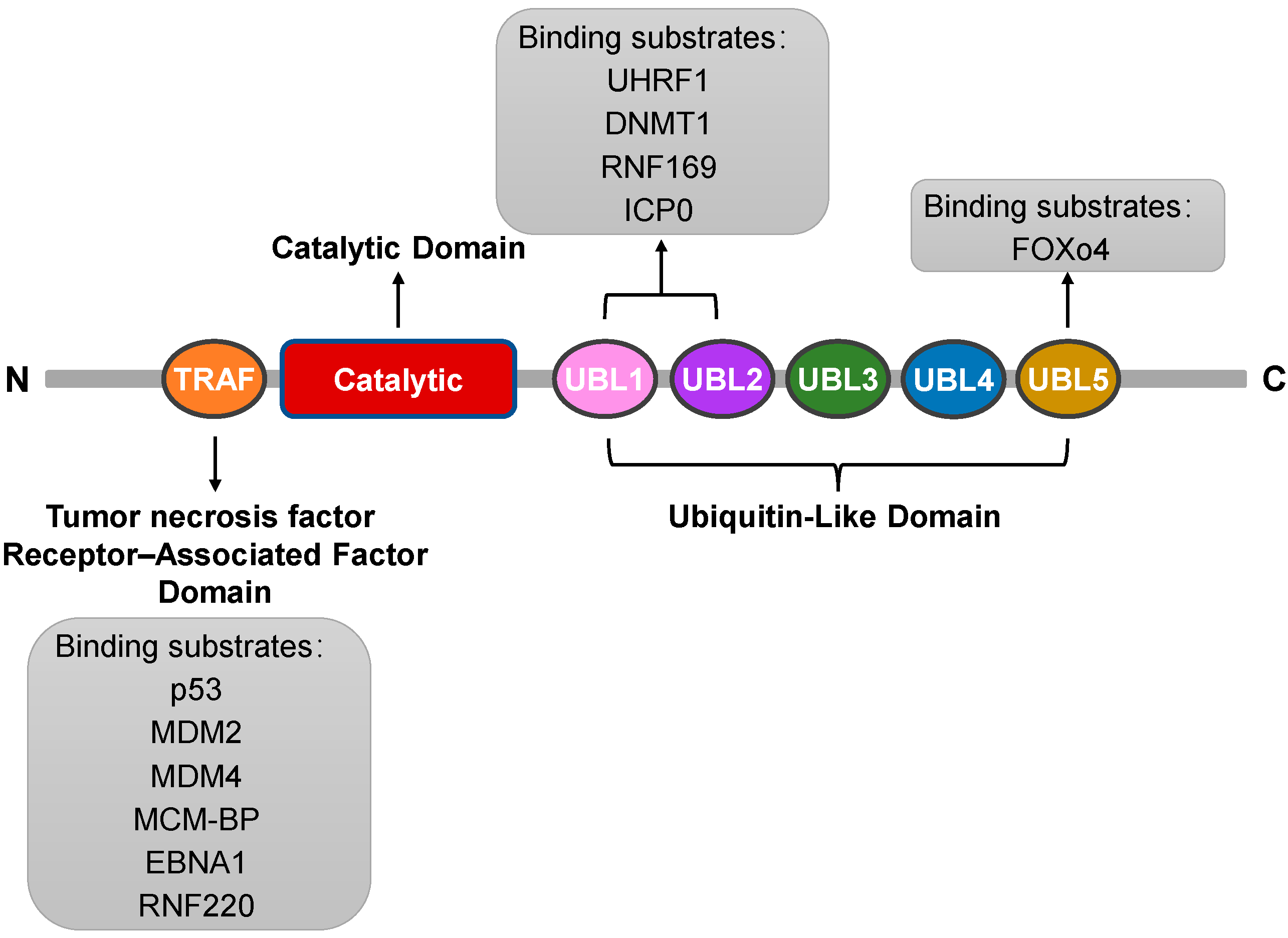 Binding substrates:
UHRF1
DNMT1
RNF169
ICP0

Binding substrates:
FOXo4

Catalytic Domain

N TRAF Catalytic UBL1 UBL2 UBL3 UBL4 UBL5 C

Tumor necrosis factor Receptor–Associated Factor Domain

Ubiquitin-Like Domain

Binding substrates:
p53
MDM2
MDM4
MCM-BP
EBNA1
RNF220